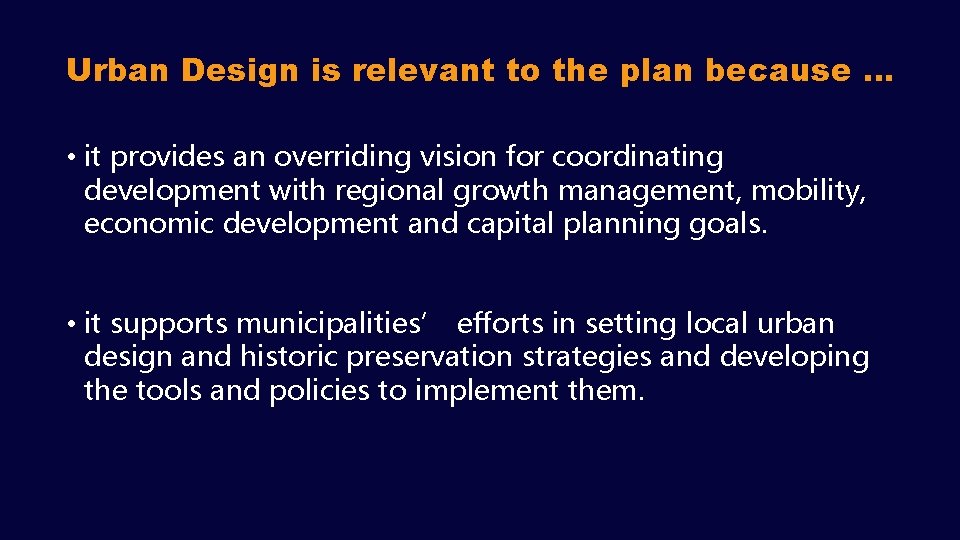 Urban Design is relevant to the plan because …

• it provides an overriding vision for coordinating development with regional growth management, mobility, economic development and capital planning goals.

• it supports municipalities’ efforts in setting local urban design and historic preservation strategies and developing the tools and policies to implement them.